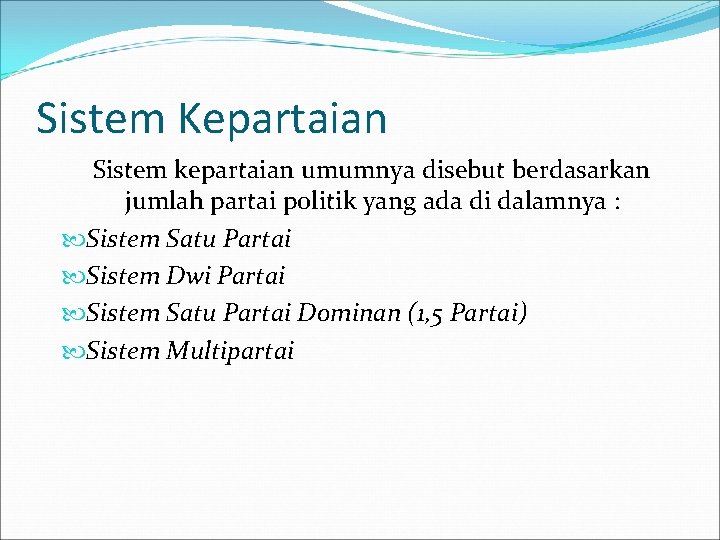 Sistem Kepartaian

Sistem kepartaian umumnya disebut berdasarkan jumlah partai politik yang ada di dalamnya :

Sistem Satu Partai
Sistem Dwi Partai
Sistem Satu Partai Dominan (1,5 Partai)
Sistem Multipartai